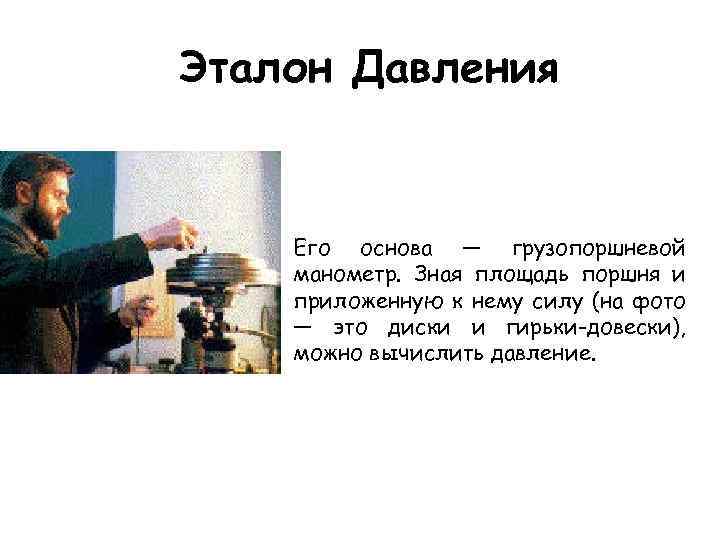 Эталон Давления

Его основа — грузопоршневой манометр. Зная площадь поршня и приложенную к нему силу (на фото — это диски и гирьки-довески), можно вычислить давление.